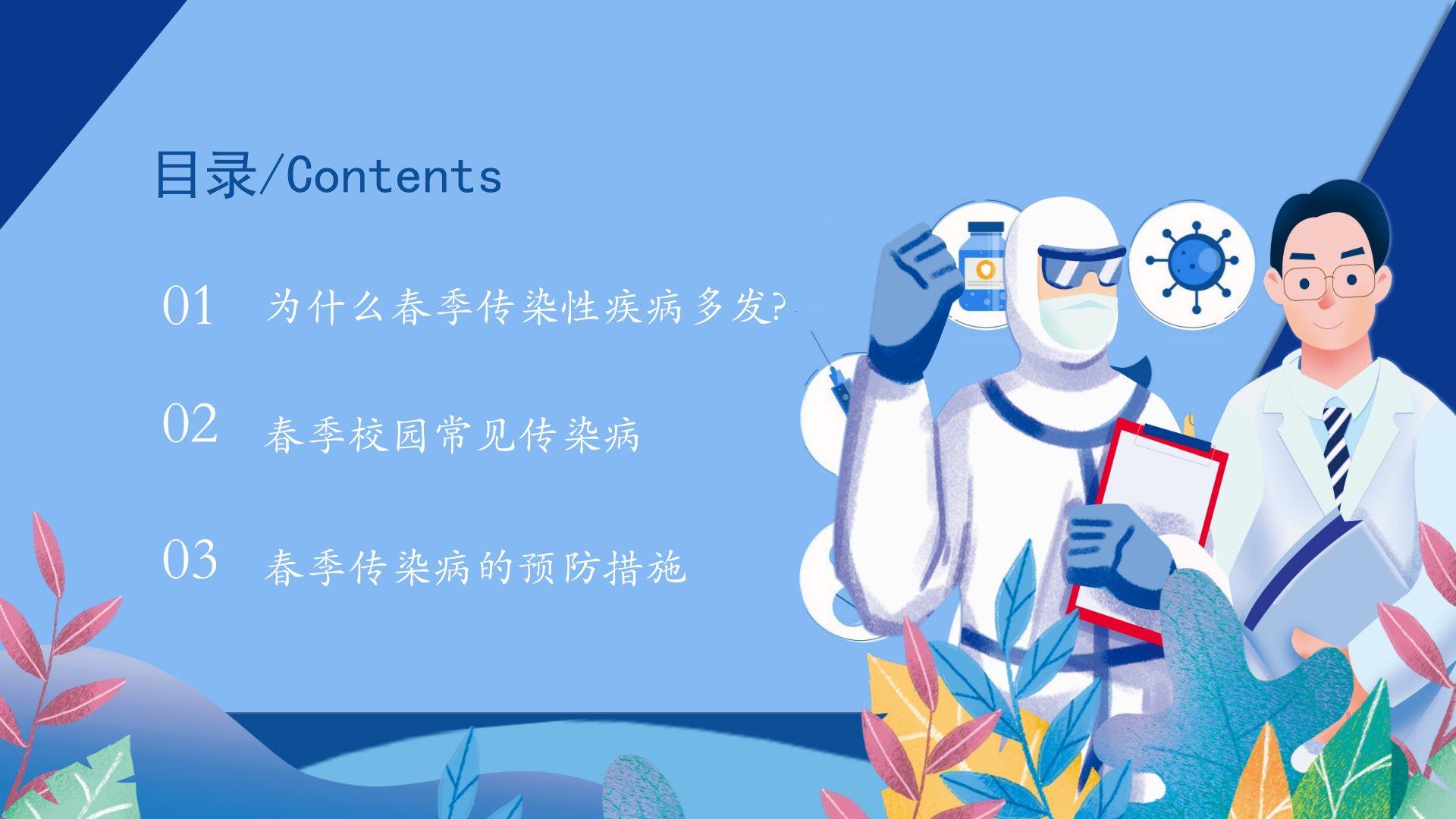 目录/Contents

01 为什么春季传染性疾病多发?

02 春季校园常见传染病

03 春季传染病的预防措施